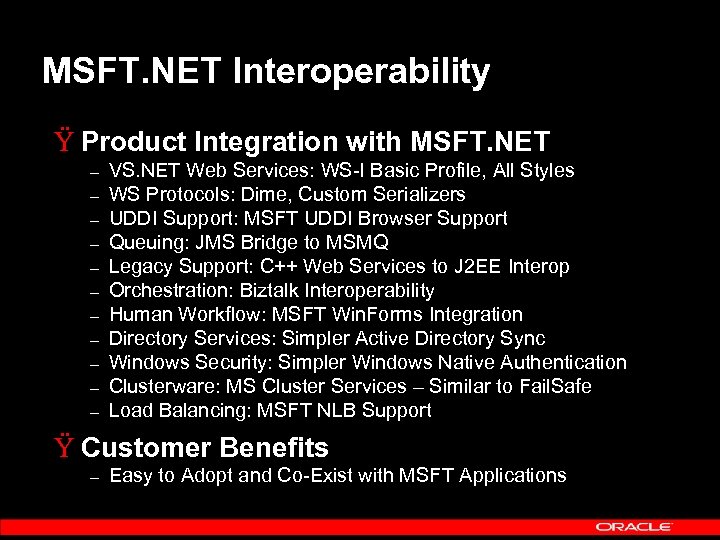 MSFT.NET Interoperability

Ÿ Product Integration with MSFT.NET
– VS.NET Web Services: WS-I Basic Profile, All Styles
– WS Protocols: Dime, Custom Serializers
– UDDI Support: MSFT UDDI Browser Support
– Queuing: JMS Bridge to MSMQ
– Legacy Support: C++ Web Services to J2EE Interop
– Orchestration: Biztalk Interoperability
– Human Workflow: MSFT WinForms Integration
– Directory Services: Simpler Active Directory Sync
– Windows Security: Simpler Windows Native Authentication
– Clusterware: MS Cluster Services – Similar to FailSafe
– Load Balancing: MSFT NLB Support

Ÿ Customer Benefits
– Easy to Adopt and Co-Exist with MSFT Applications

ORACLE